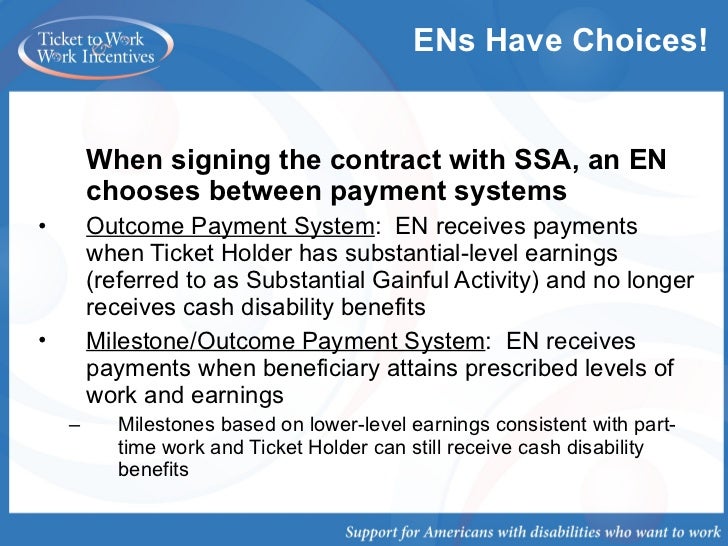 Ticket to Work & Work Incentives

ENs Have Choices!

When signing the contract with SSA, an EN chooses between payment systems

• Outcome Payment System: EN receives payments when Ticket Holder has substantial-level earnings (referred to as Substantial Gainful Activity) and no longer receives cash disability benefits

• Milestone/Outcome Payment System: EN receives payments when beneficiary attains prescribed levels of work and earnings

– Milestones based on lower-level earnings consistent with part-time work and Ticket Holder can still receive cash disability benefits

Support for Americans with disabilities who want to work